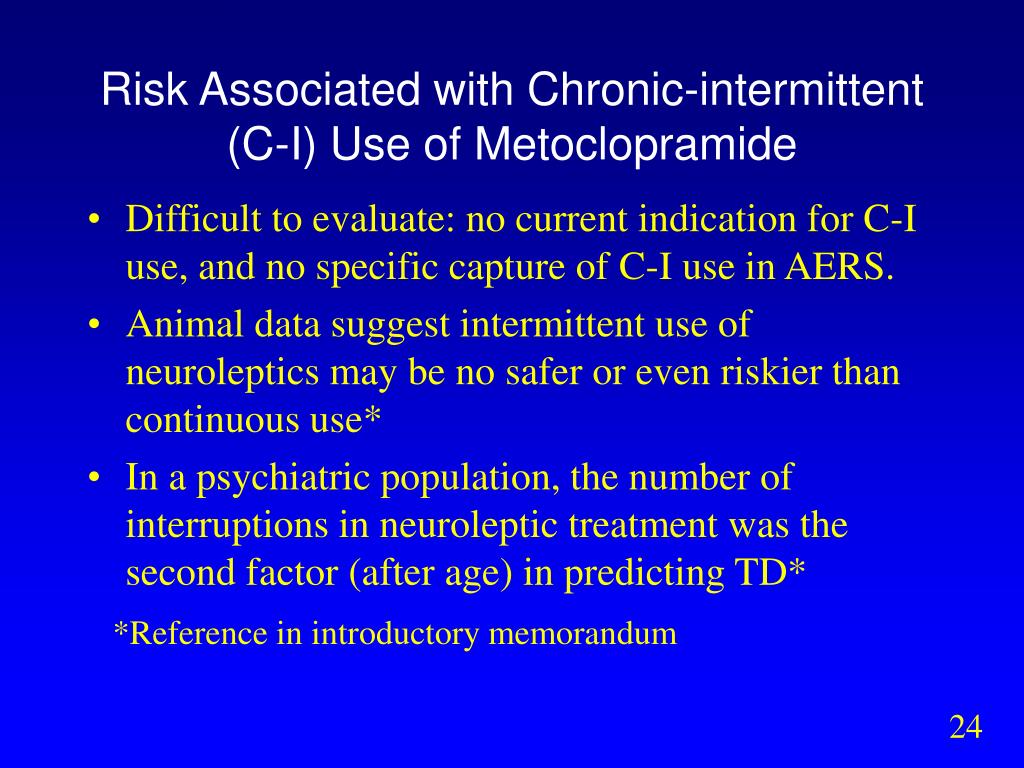 Risk Associated with Chronic-intermittent (C-I) Use of Metoclopramide

• Difficult to evaluate: no current indication for C-I use, and no specific capture of C-I use in AERS.
• Animal data suggest intermittent use of neuroleptics may be no safer or even riskier than continuous use*
• In a psychiatric population, the number of interruptions in neuroleptic treatment was the second factor (after age) in predicting TD*

*Reference in introductory memorandum

24